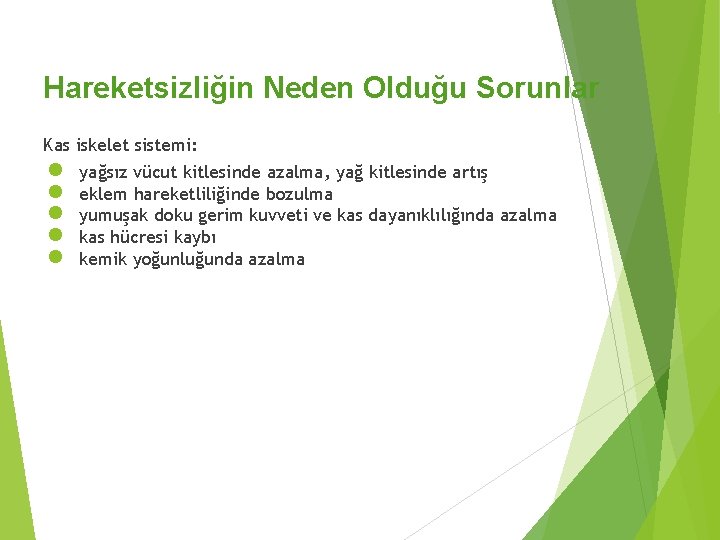 Hareketsizliğin Neden Olduğu Sorunlar

Kas iskelet sistemi:

- yağsız vücut kitlesinde azalma, yağ kitlesinde artış
- eklem hareketliliğinde bozulma
- yumuşak doku gerim kuvveti ve kas dayanıklılığında azalma
- kas hücresi kaybı
- kemik yoğunluğunda azalma